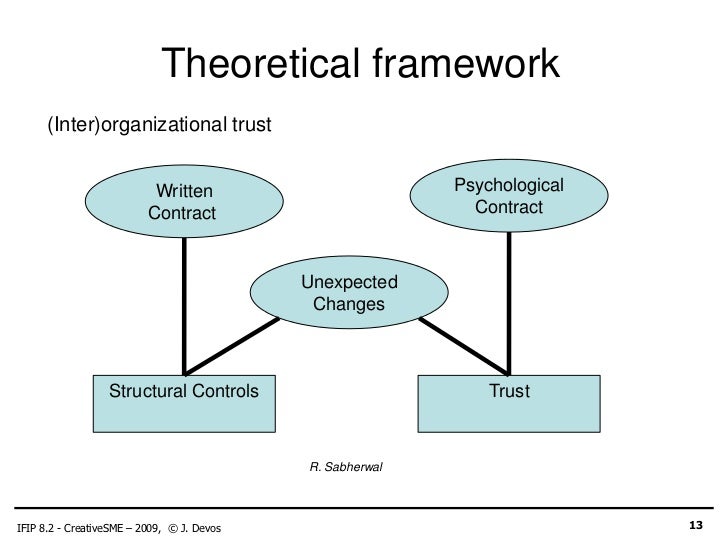 Theoretical framework

(Inter)organizational trust

Written Contract

Psychological Contract

Unexpected Changes

Structural Controls

Trust

R. Sabherwal

IFIP 8.2 - CreativeSME – 2009, © J. Devos

13